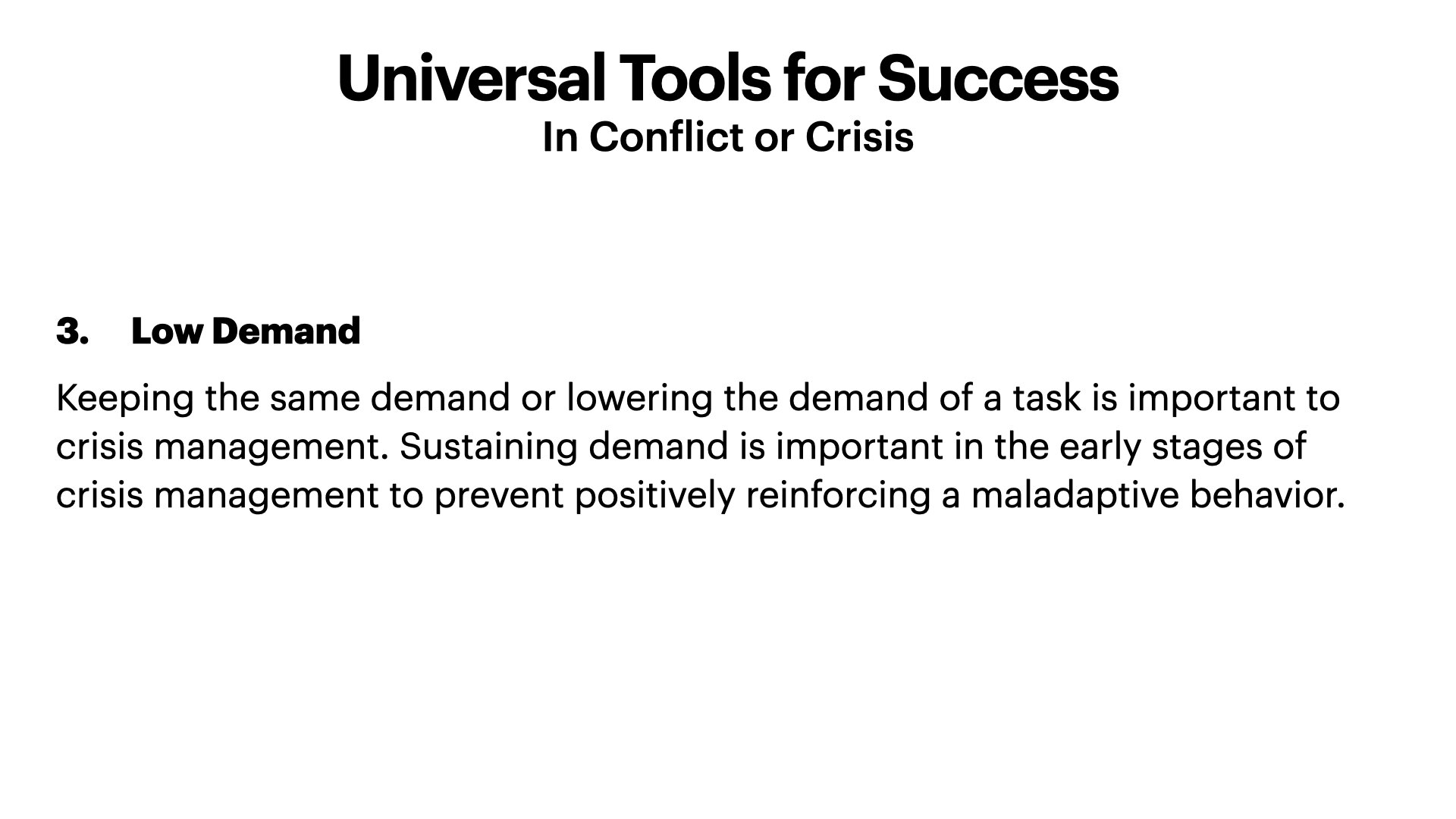 Universal Tools for Success
In Conflict or Crisis

3. Low Demand

Keeping the same demand or lowering the demand of a task is important to crisis management. Sustaining demand is important in the early stages of crisis management to prevent positively reinforcing a maladaptive behavior.